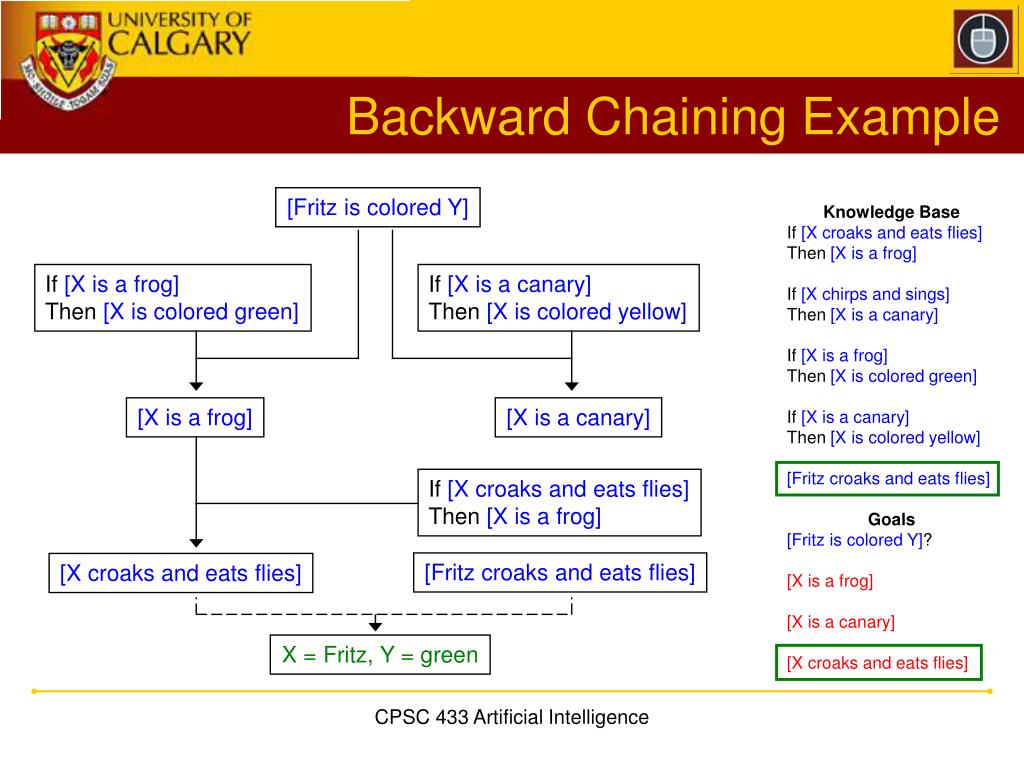 UNIVERSITY OF CALGARY

Backward Chaining Example

[Fritz is colored Y]

If [X is a frog]
Then [X is colored green]

If [X is a canary]
Then [X is colored yellow]

[X is a frog]

[X is a canary]

If [X croaks and eats flies]
Then [X is a frog]

[X croaks and eats flies]

[Fritz croaks and eats flies]

X = Fritz, Y = green

Knowledge Base
If [X croaks and eats flies]
Then [X is a frog]

If [X chirps and sings]
Then [X is a canary]

If [X is a frog]
Then [X is colored green]

If [X is a canary]
Then [X is colored yellow]

[Fritz croaks and eats flies]

Goals
[Fritz is colored Y]?

[X is a frog]

[X is a canary]

[X croaks and eats flies]

CPSC 433 Artificial Intelligence